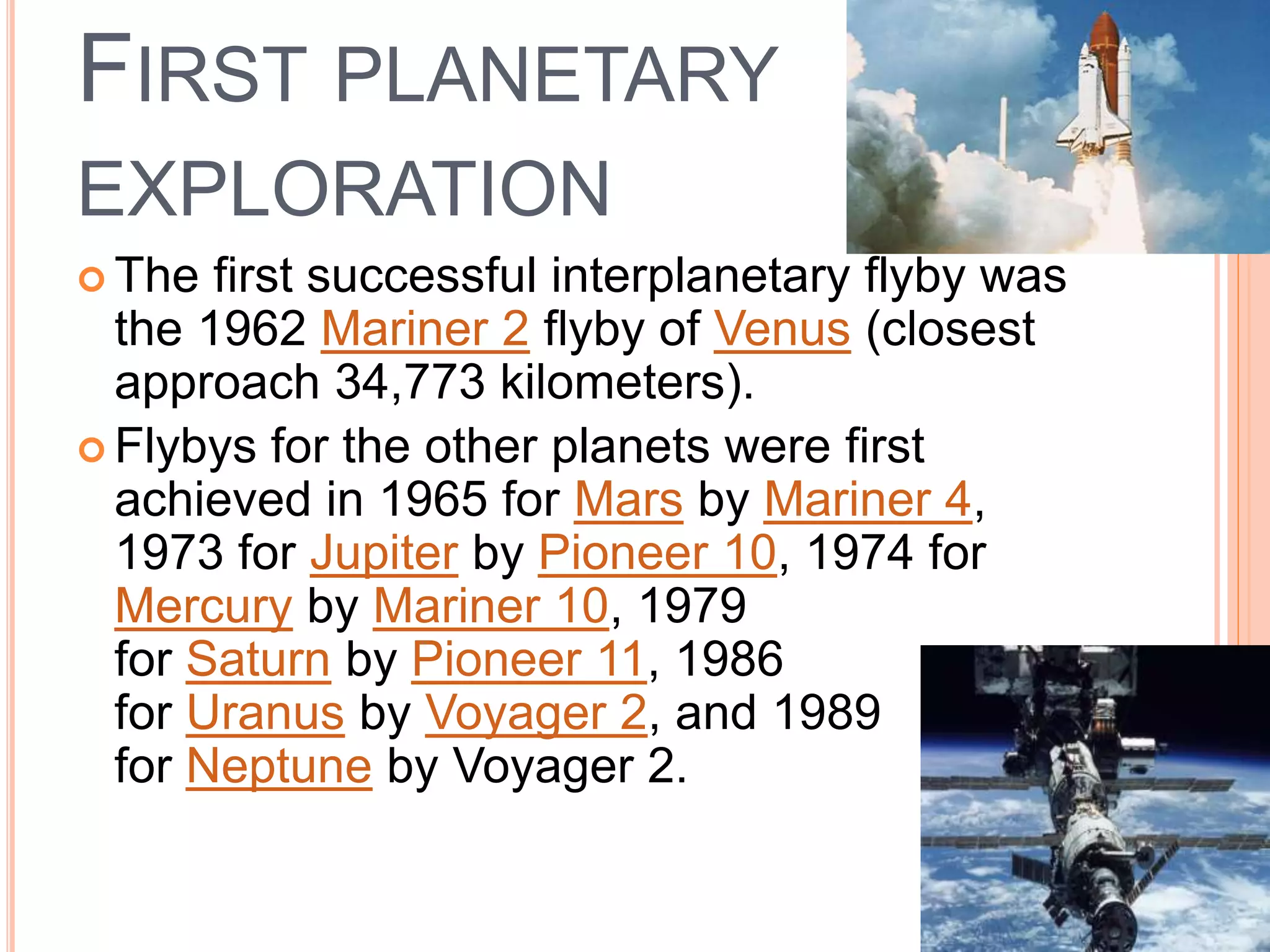 FIRST PLANETARY EXPLORATION

The first successful interplanetary flyby was the 1962 Mariner 2 flyby of Venus (closest approach 34,773 kilometers).

Flybys for the other planets were first achieved in 1965 for Mars by Mariner 4, 1973 for Jupiter by Pioneer 10, 1974 for Mercury by Mariner 10, 1979 for Saturn by Pioneer 11, 1986 for Uranus by Voyager 2, and 1989 for Neptune by Voyager 2.